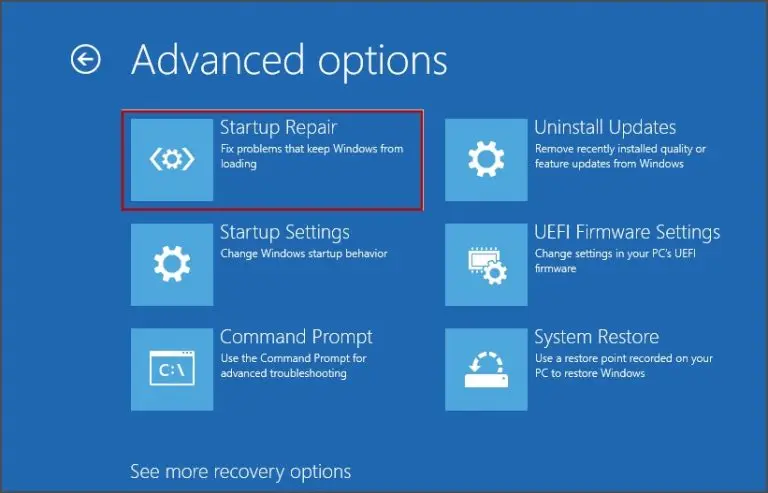 Advanced options

Startup Repair
Fix problems that keep Windows from loading

Startup Settings
Change Windows startup behavior

C:\

Command Prompt
Use the Command Prompt for advanced troubleshooting

Uninstall Updates
Remove recently installed quality or feature updates from Windows

UEFI Firmware Settings
Change settings in your PC's UEFI firmware

System Restore
Use a restore point recorded on your PC to restore Windows

See more recovery options